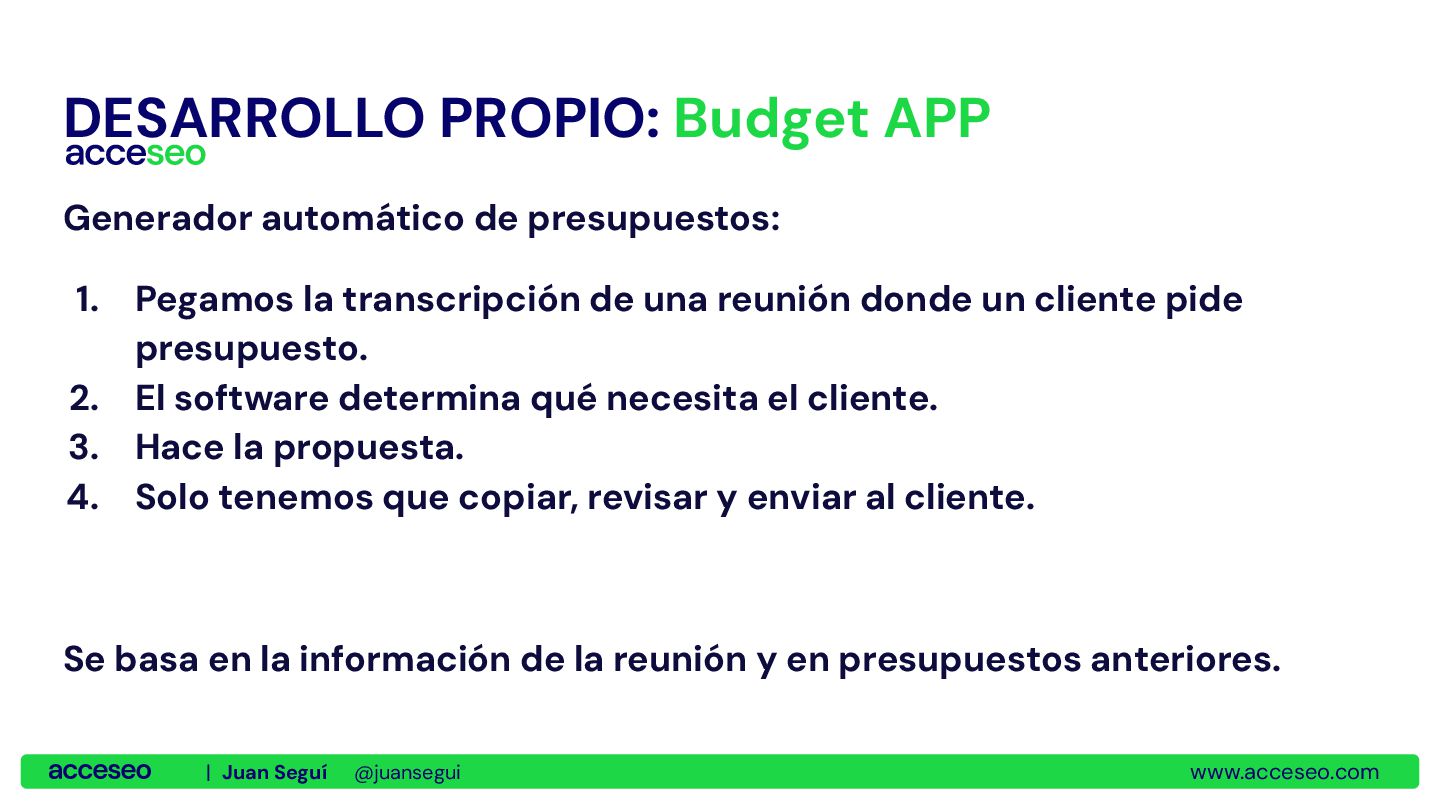 DESARROLLO PROPIO: Budget APP
acceseo

Generador automático de presupuestos:

1. Pegamos la transcripción de una reunión donde un cliente pide presupuesto.
2. El software determina qué necesita el cliente.
3. Hace la propuesta.
4. Solo tenemos que copiar, revisar y enviar al cliente.

Se basa en la información de la reunión y en presupuestos anteriores.

acceseo | Juan Seguí @juansegui www.acceseo.com